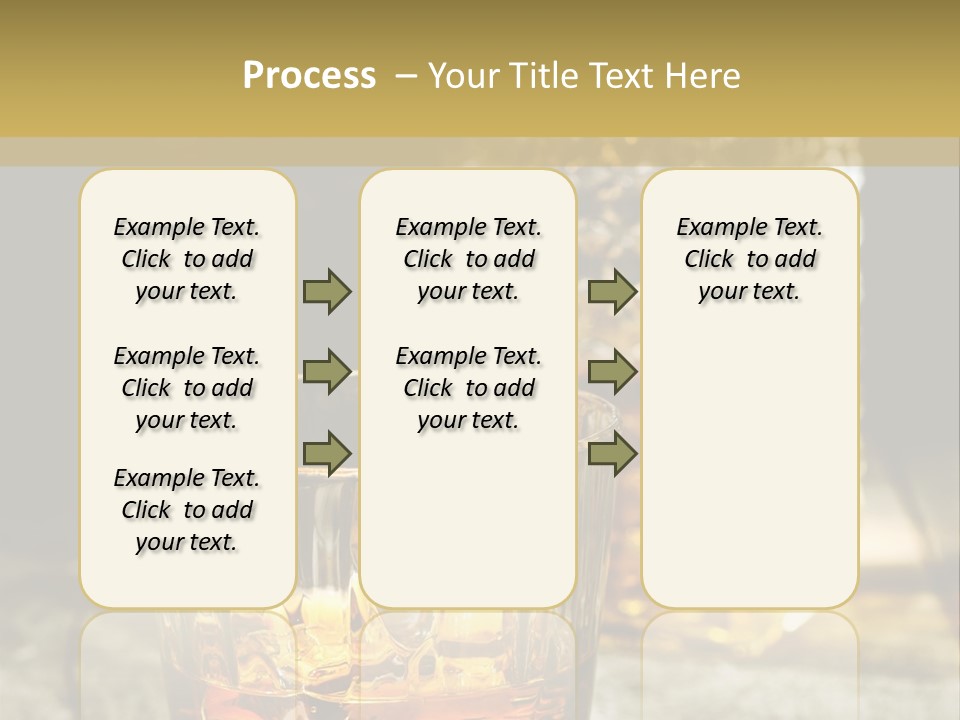 Process – Your Title Text Here

Example Text. Click to add your text.

Example Text. Click to add your text.

Example Text. Click to add your text.

Example Text. Click to add your text.

Example Text. Click to add your text.

Example Text. Click to add your text.